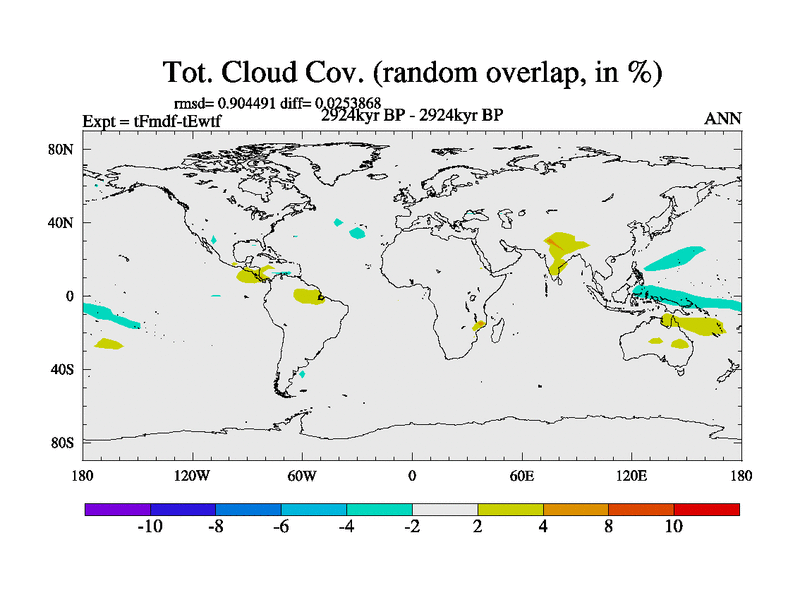 Tot. Cloud Cov. (random overlap, in %)

rmsd= 0.904491 diff= 0.0253868

Expt = tFmdf-tEwtf

2924kyr BP - 2924kyr BP

ANN

80N

40N

0

40S

80S

180

120W

60W

0

60E

120E

180

-10

-8

-6

-4

-2

2

4

8

10